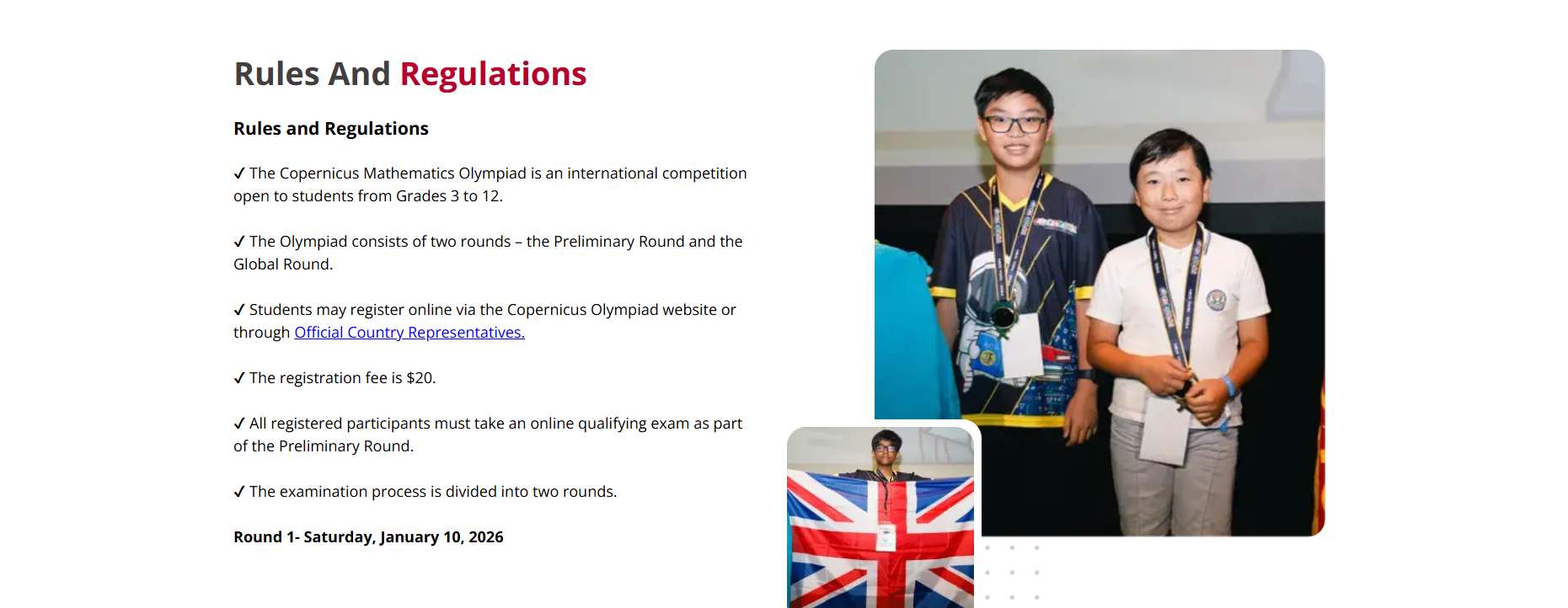 Rules And Regulations

Rules and Regulations

✓ The Copernicus Mathematics Olympiad is an international competition open to students from Grades 3 to 12.

✓ The Olympiad consists of two rounds – the Preliminary Round and the Global Round.

✓ Students may register online via the Copernicus Olympiad website or through Official Country Representatives.

✓ The registration fee is $20.

✓ All registered participants must take an online qualifying exam as part of the Preliminary Round.

✓ The examination process is divided into two rounds.

Round 1- Saturday, January 10, 2026